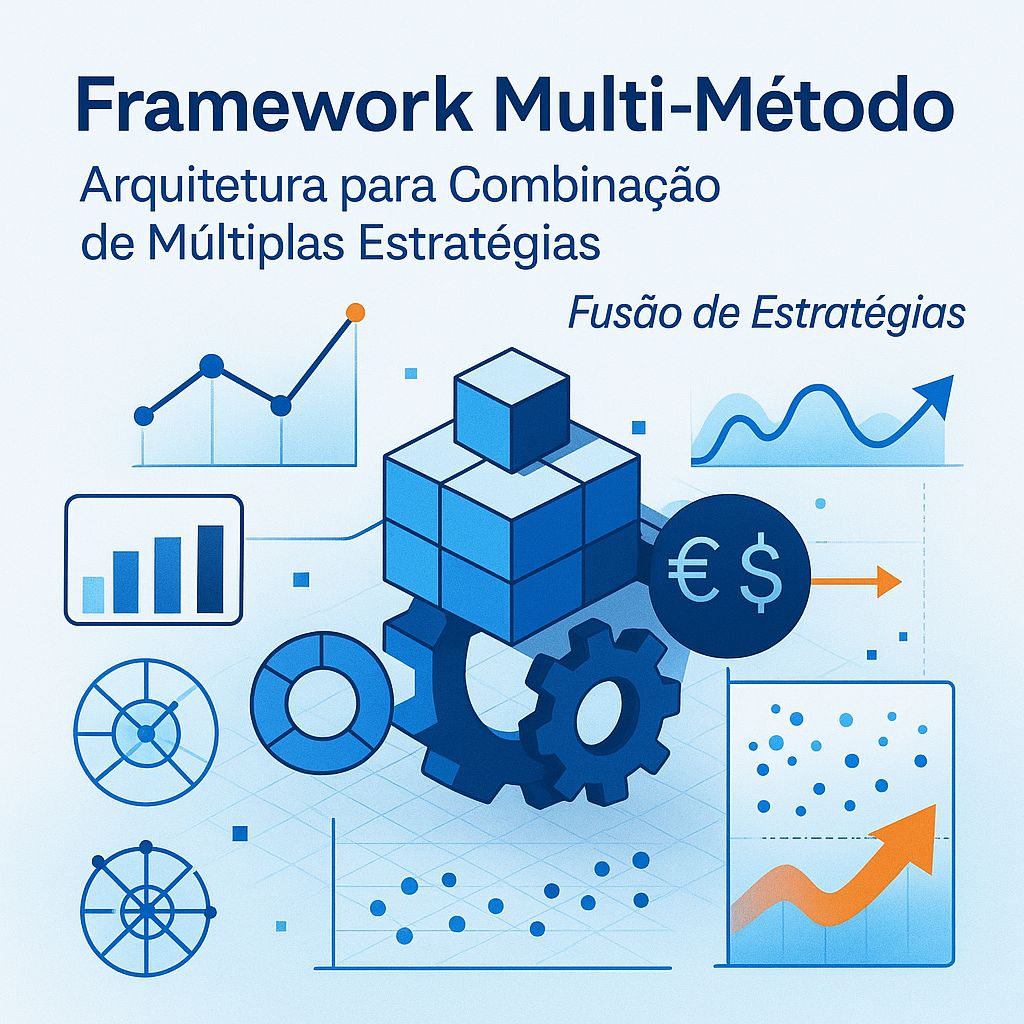 Framework Multi-Método

Arquitetura para Combinação de Múltiplas Estratégias

Fusão de Estratégias

€ $